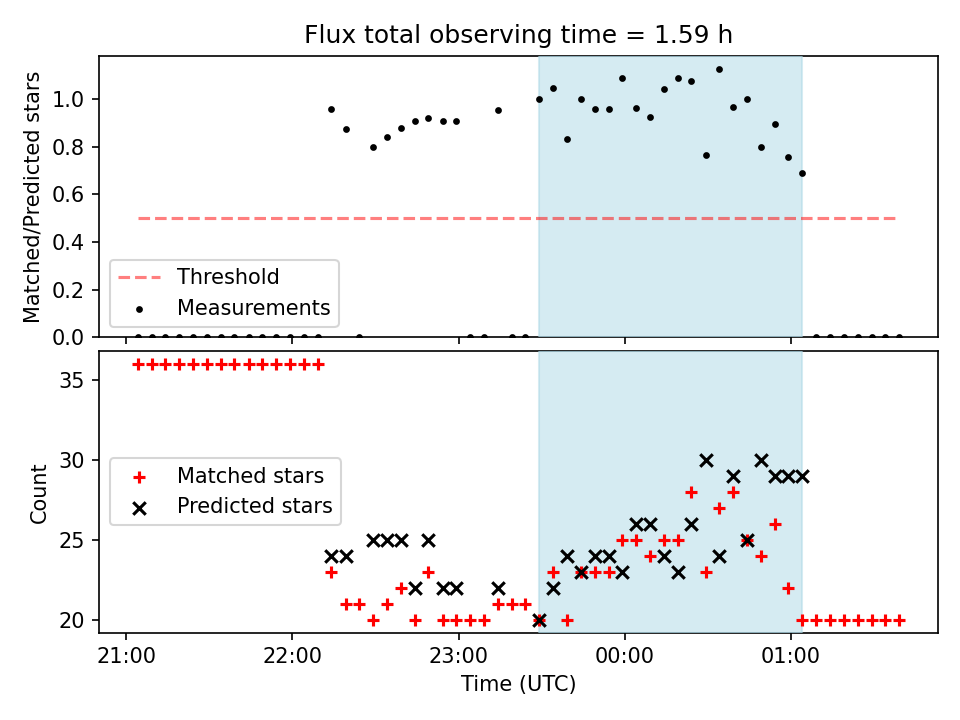 Flux total observing time = 1.59 h

Matched/Predicted stars

1.0
0.8
0.6
0.4
0.2
0.0

Threshold
Measurements

Count

35
30
25
20

Matched stars
Predicted stars

21:00
22:00
23:00
00:00
01:00

Time (UTC)